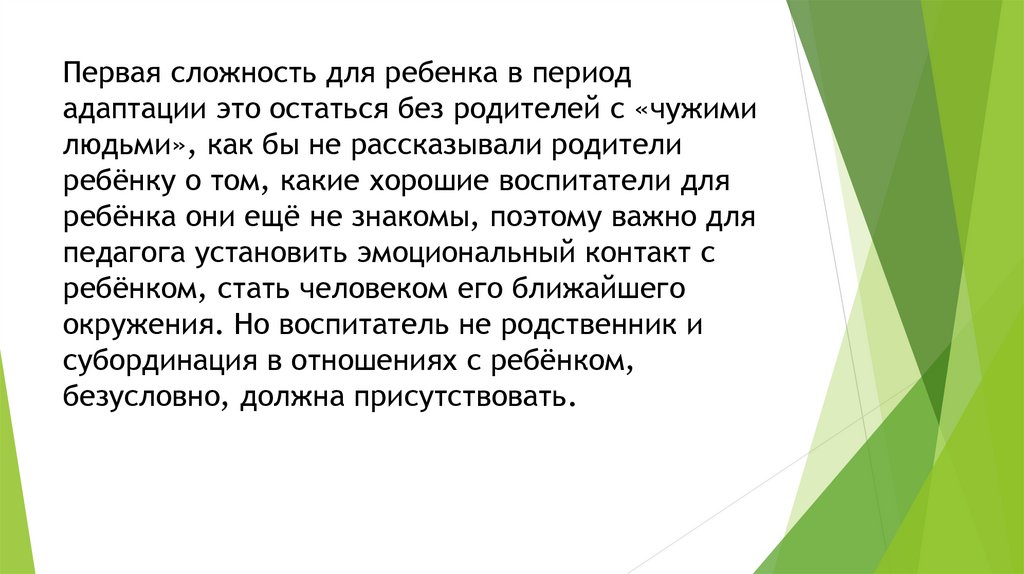 Первая сложность для ребенка в период адаптации это остаться без родителей с «чужими людьми», как бы не рассказывали родители ребёнку о том, какие хорошие воспитатели для ребёнка они ещё не знакомы, поэтому важно для педагога установить эмоциональный контакт с ребёнком, стать человеком его ближайшего окружения. Но воспитатель не родственник и субординация в отношениях с ребёнком, безусловно, должна присутствовать.